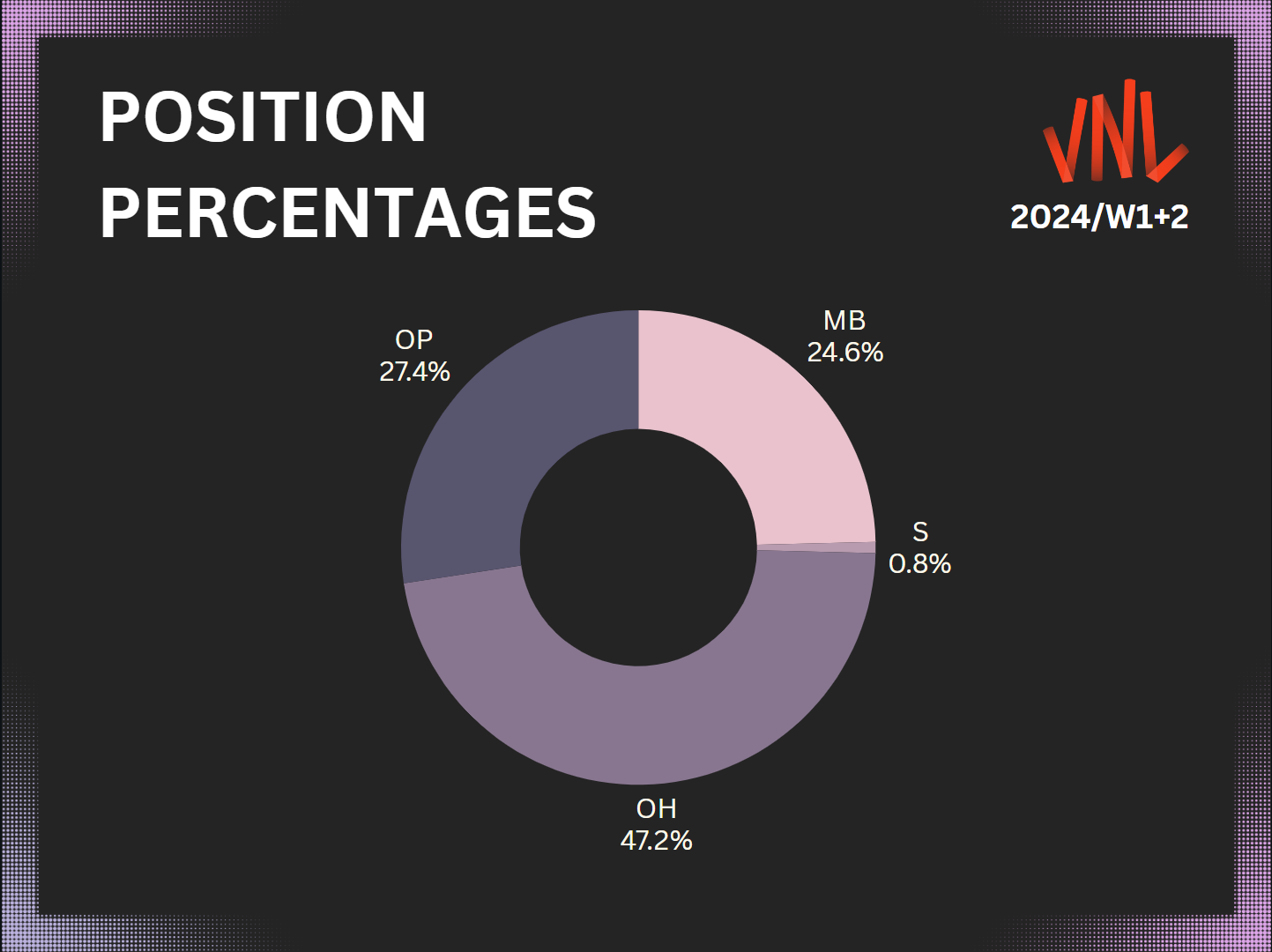 POSITION PERCENTAGES

VNL
2024/W1+2

OP
27.4%

MB
24.6%

S
0.8%

OH
47.2%